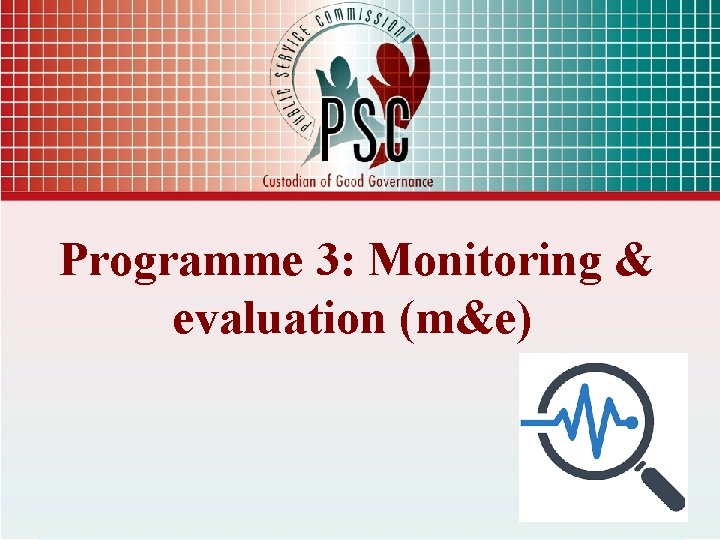 PUBLIC SERVICE COMMISSION
PSC
Custodian of Good Governance

Programme 3: Monitoring & evaluation (m&e)